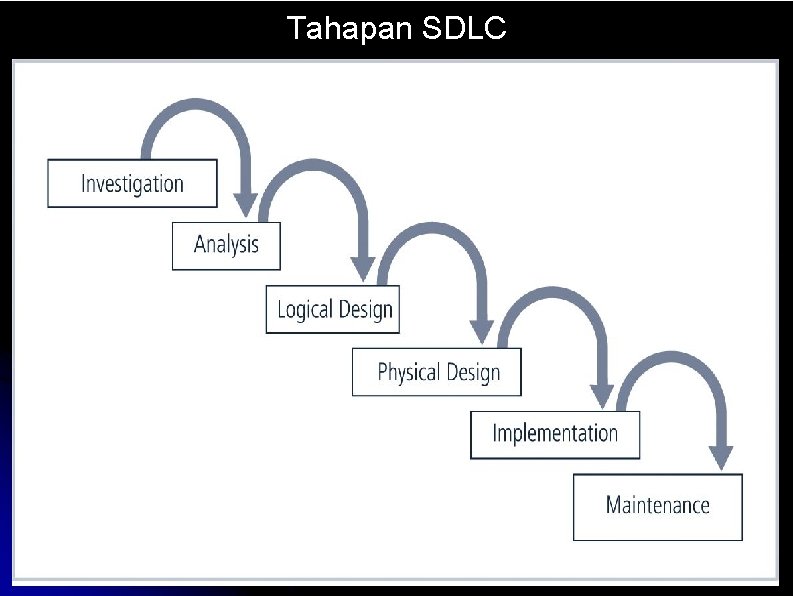 Tahapan SDLC

Investigation

Analysis

Logical Design

Physical Design

Implementation

Maintenance